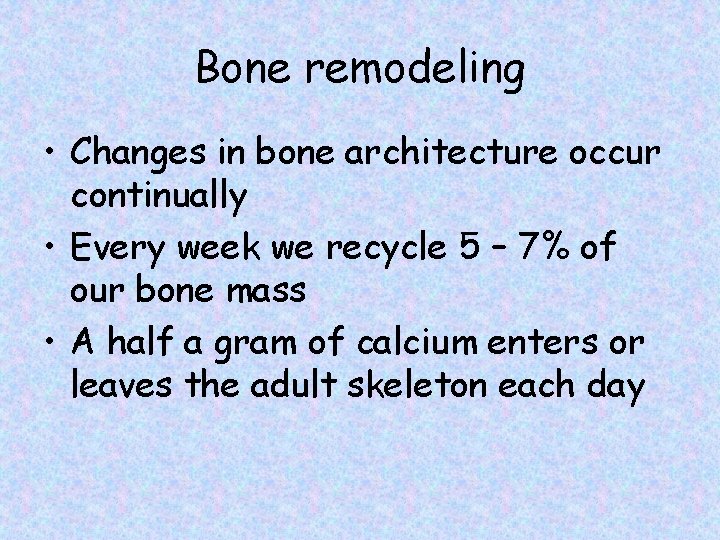 Bone remodeling

• Changes in bone architecture occur continually
• Every week we recycle 5 – 7% of our bone mass
• A half a gram of calcium enters or leaves the adult skeleton each day